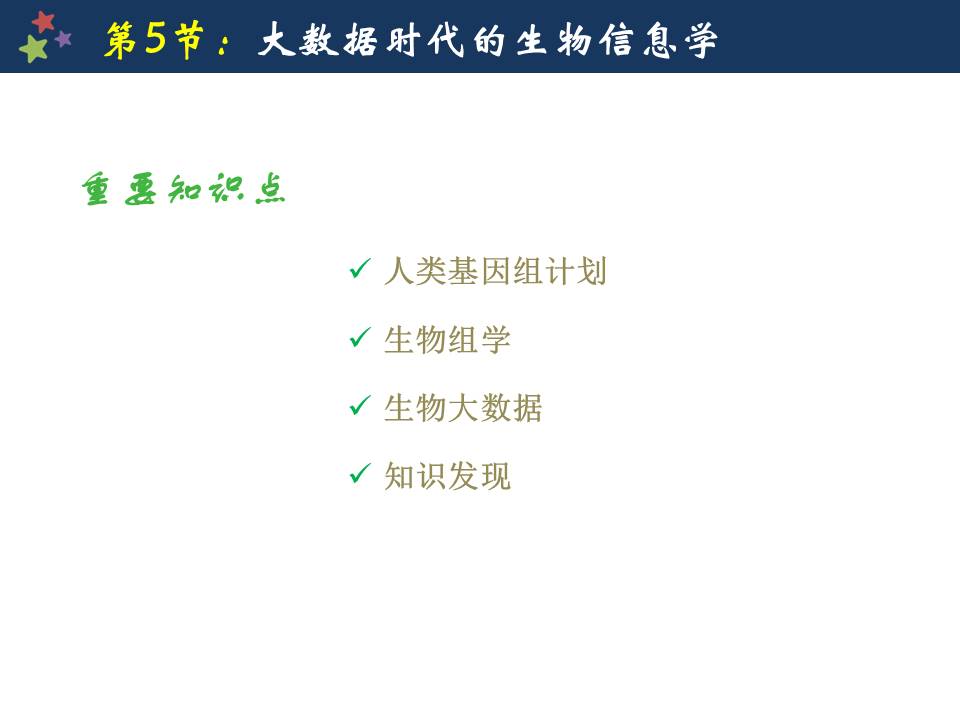 第5节：大数据时代的生物信息学

重要知识点

✓ 人类基因组计划

✓ 生物组学

✓ 生物大数据

✓ 知识发现